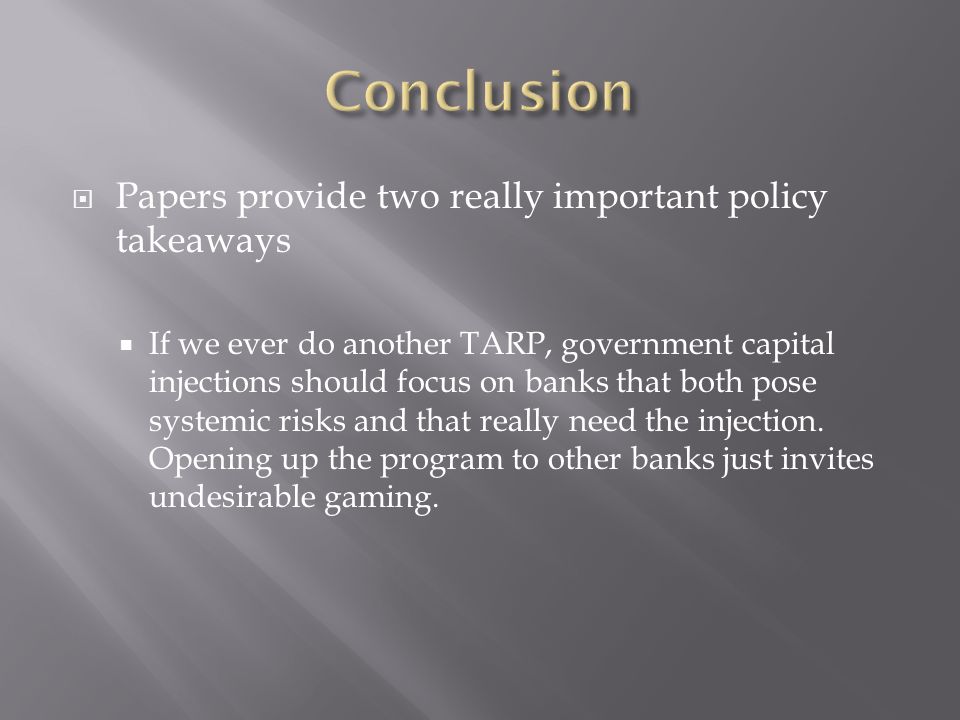 Conclusion

Papers provide two really important policy takeaways

If we ever do another TARP, government capital injections should focus on banks that both pose systemic risks and that really need the injection. Opening up the program to other banks just invites undesirable gaming.